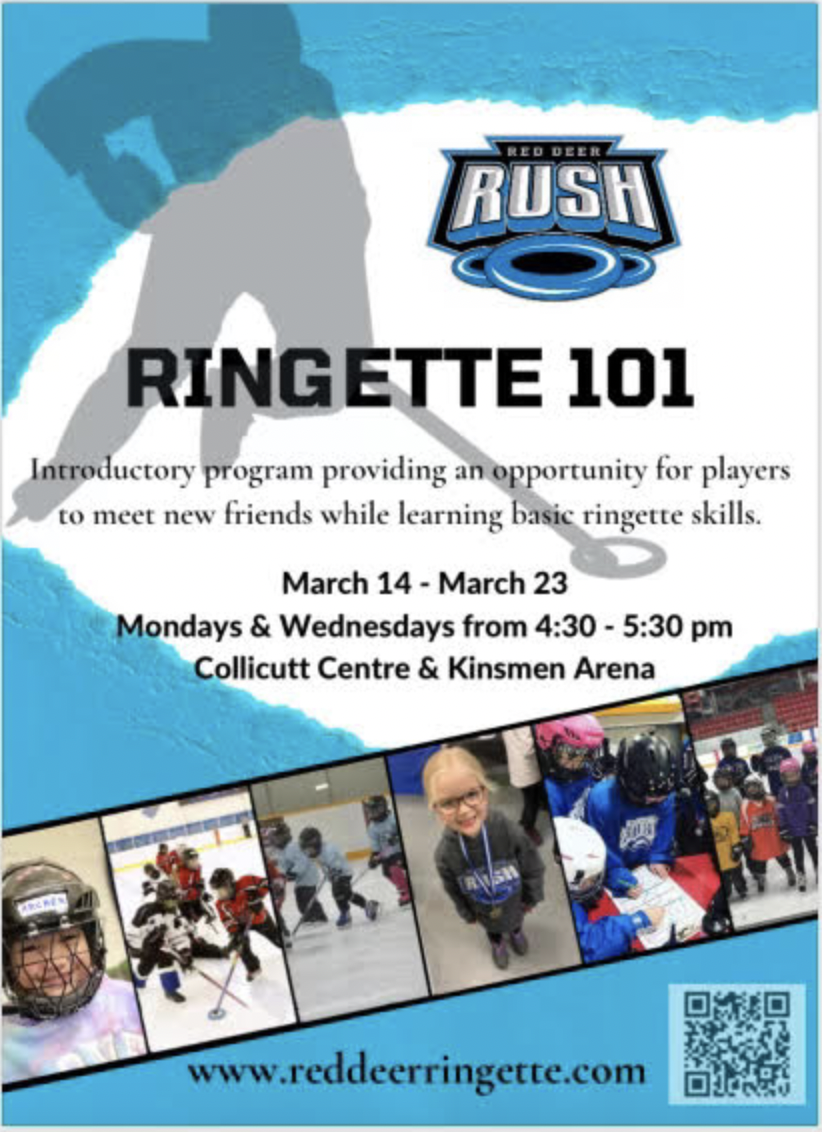 RED DEER
RUSH

RINGETTE 101

Introductory program providing an opportunity for players to meet new friends while learning basic ringette skills.

March 14 - March 23
Mondays & Wednesdays from 4:30 - 5:30 pm
Collicutt Centre & Kinsmen Arena

RUSH

www.reddeerringette.com